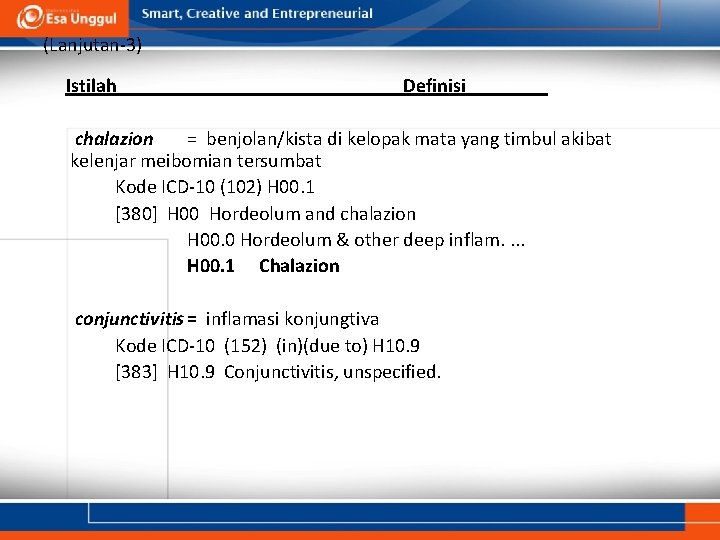 Esa Unggul Smart, Creative and Entrepreneurial

(Lanjutan-3)

Istilah Definisi

chalazion = benjolan/kista di kelopak mata yang timbul akibat kelenjar meibomian tersumbat

Kode ICD-10 (102) H00.1

[380] H00 Hordeolum and chalazion

H00.0 Hordeolum & other deep inflam. ...

H00.1 Chalazion

conjunctivitis = inflamasi konjungtiva

Kode ICD-10 (152) (in)(due to) H10.9

[383] H10.9 Conjunctivitis, unspecified.